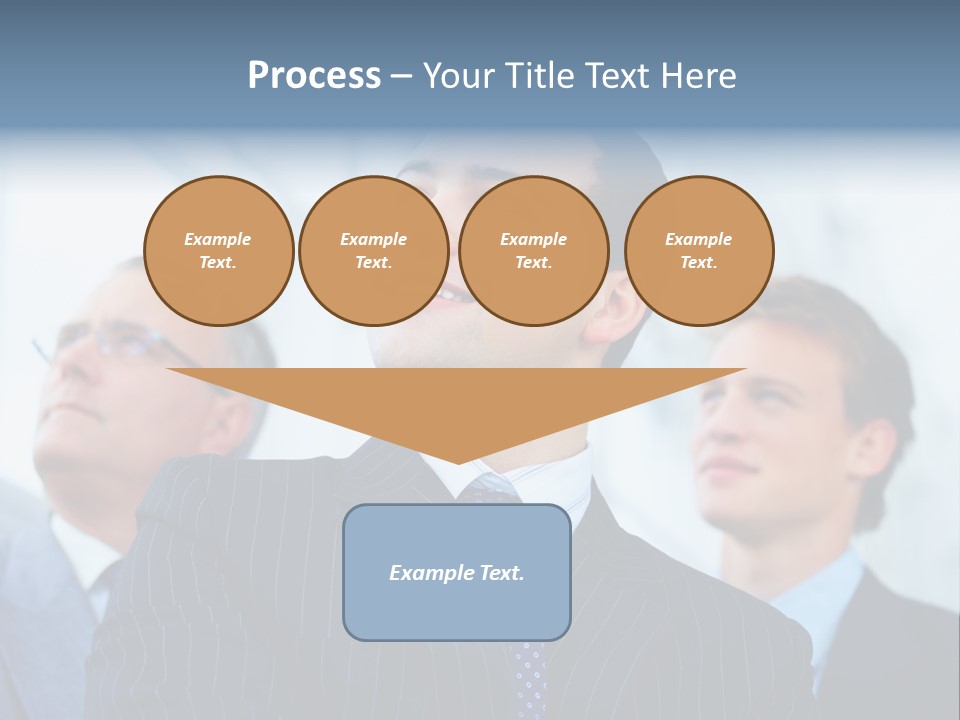 Process – Your Title Text Here

Example Text.

Example Text.

Example Text.

Example Text.

Example Text.